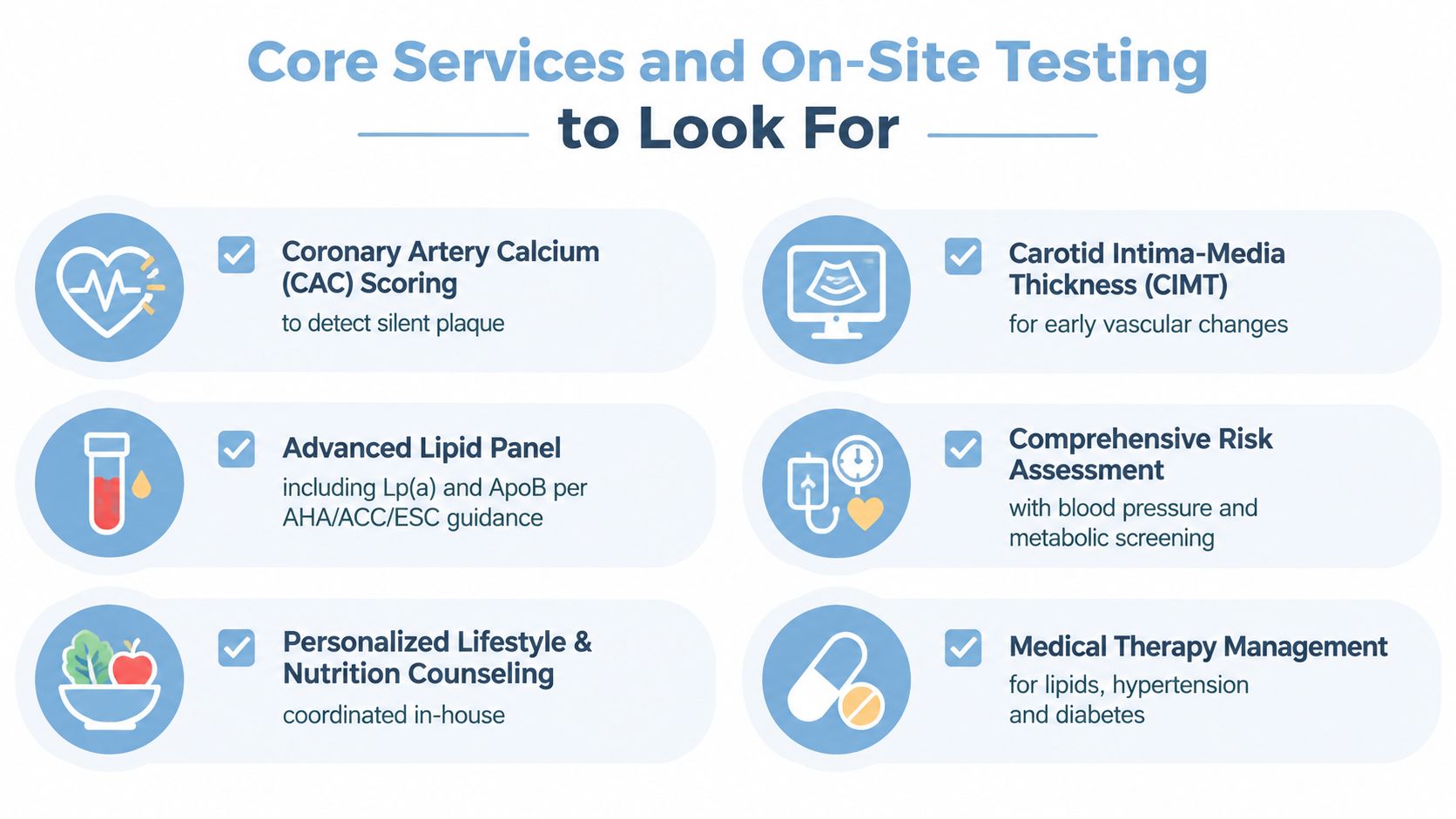 Core Services and On-Site Testing to Look For

Coronary Artery Calcium (CAC) Scoring
to detect silent plaque

Advanced Lipid Panel
including Lp(a) and ApoB per AHA/ACC/ESC guidance

Personalized Lifestyle & Nutrition Counseling
coordinated in-house

Carotid Intima-Media Thickness (CIMT)
for early vascular changes

Comprehensive Risk Assessment
with blood pressure and metabolic screening

Medical Therapy Management
for lipids, hypertension and diabetes